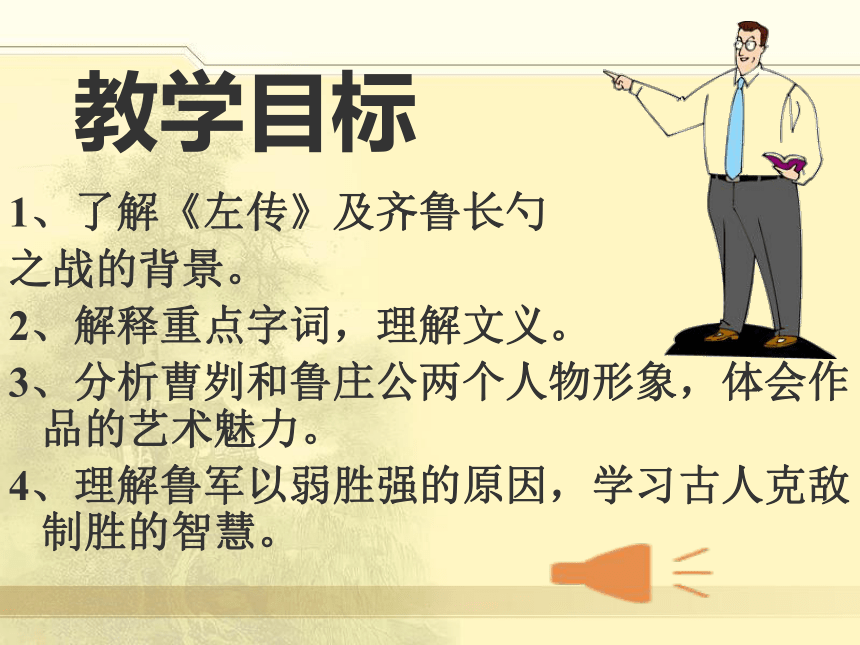 教学目标

1、了解《左传》及齐鲁长勺之战的背景。

2、解释重点字词，理解文义。

3、分析曹刿和鲁庄公两个人物形象，体会作品的艺术魅力。

4、理解鲁军以弱胜强的原因，学习古人克敌制胜的智慧。